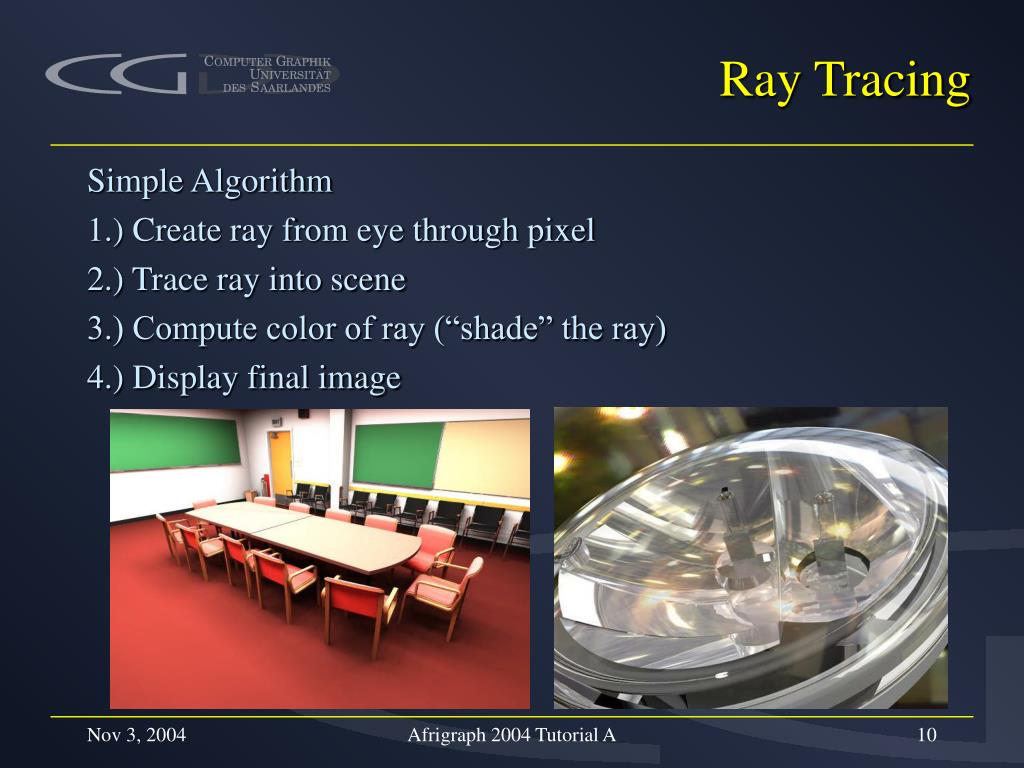 CG COMPUTER GRAPHIK UNIVERSITÄT DES SAARLANDES

Ray Tracing

Simple Algorithm

1.) Create ray from eye through pixel

2.) Trace ray into scene

3.) Compute color of ray (“shade” the ray)

4.) Display final image

Nov 3, 2004

Afrigraph 2004 Tutorial A

10